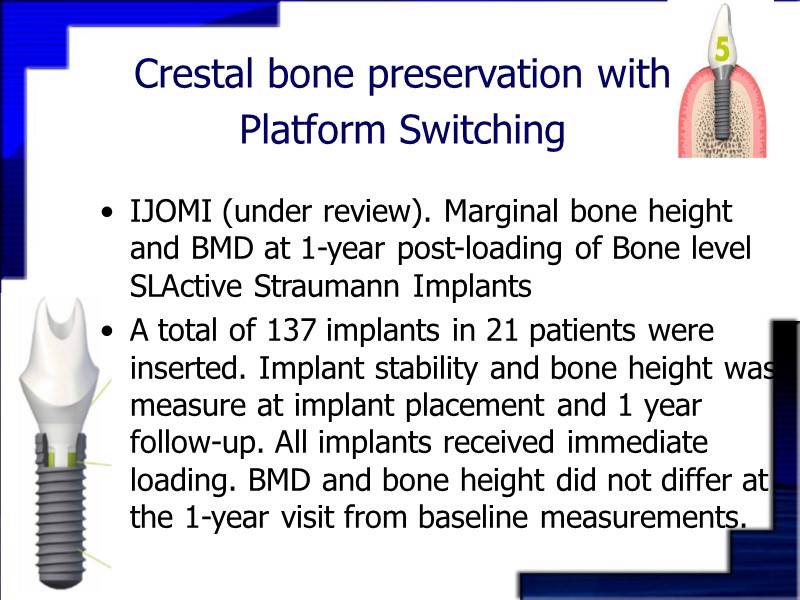 Crestal bone preservation with Platform Switching

5

• IJOMI (under review). Marginal bone height and BMD at 1-year post-loading of Bone level SLActive Straumann Implants

• A total of 137 implants in 21 patients were inserted. Implant stability and bone height was measure at implant placement and 1 year follow-up. All implants received immediate loading. BMD and bone height did not differ at the 1-year visit from baseline measurements.